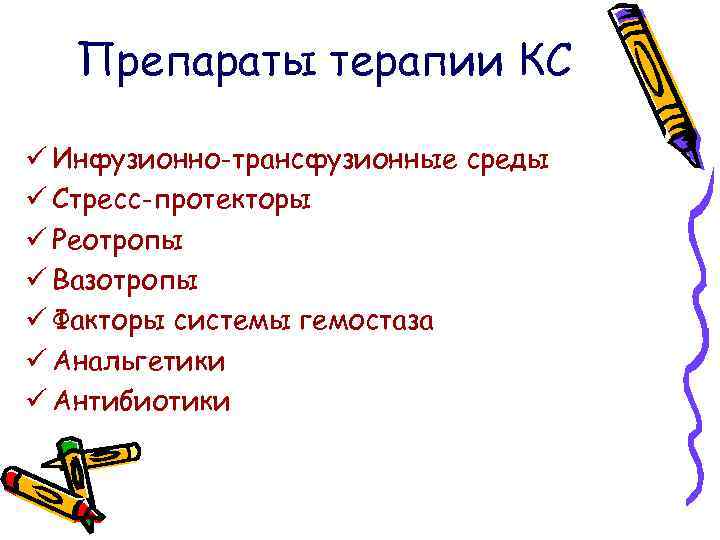 Препараты терапии КС

✓ Инфузионно-трансфузионные среды
✓ Стресс-протекторы
✓ Реотропы
✓ Вазотропы
✓ Факторы системы гемостаза
✓ Анальгетики
✓ Антибиотики